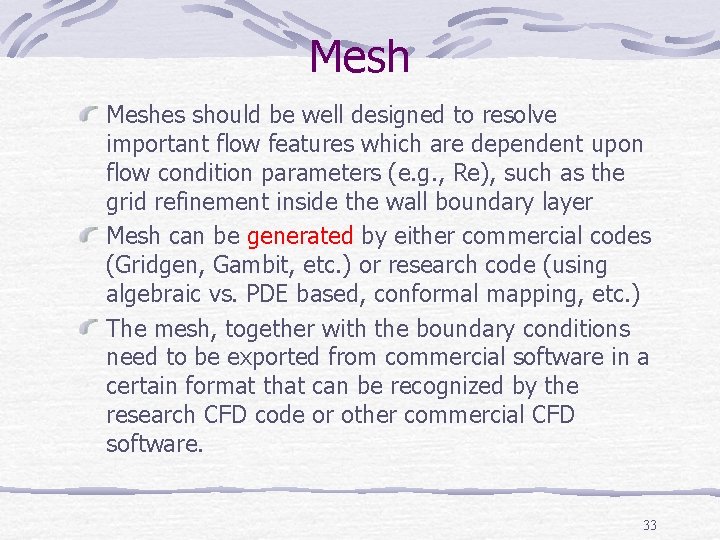 Mesh

Meshes should be well designed to resolve important flow features which are dependent upon flow condition parameters (e.g., Re), such as the grid refinement inside the wall boundary layer

Mesh can be generated by either commercial codes (Gridgen, Gambit, etc.) or research code (using algebraic vs. PDE based, conformal mapping, etc.)

The mesh, together with the boundary conditions need to be exported from commercial software in a certain format that can be recognized by the research CFD code or other commercial CFD software.

33